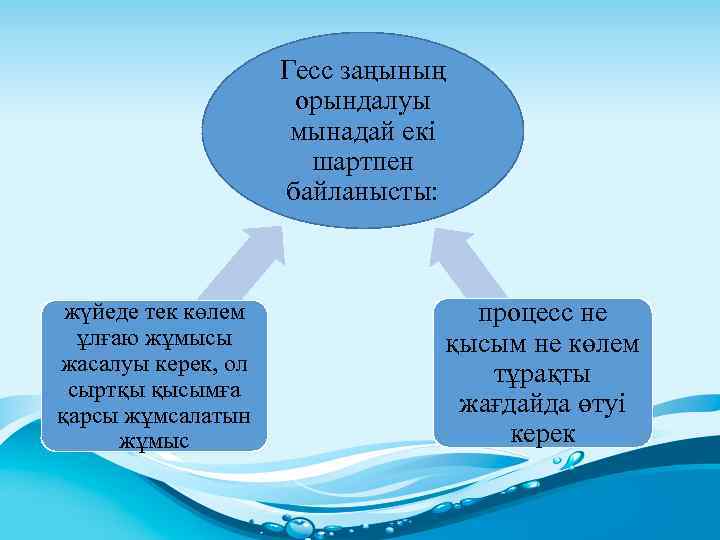 Гесс заңының орындалуы мынадай екі шартпен байланысты:

жүйеде тек көлем ұлғаю жұмысы жасалуы керек, ол сыртқы қысымға қарсы жұмсалатын жұмыс

процесс не қысым не көлем тұрақты жағдайда өтуі керек